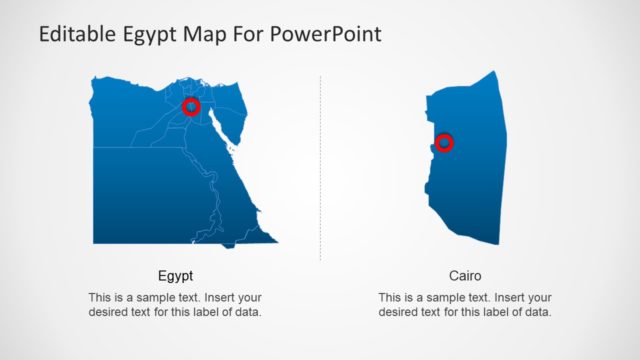 Editable Egypt Map For PowerPoint

Egypt

This is a sample text. Insert your desired text for this label of data.

Cairo

This is a sample text. Insert your desired text for this label of data.